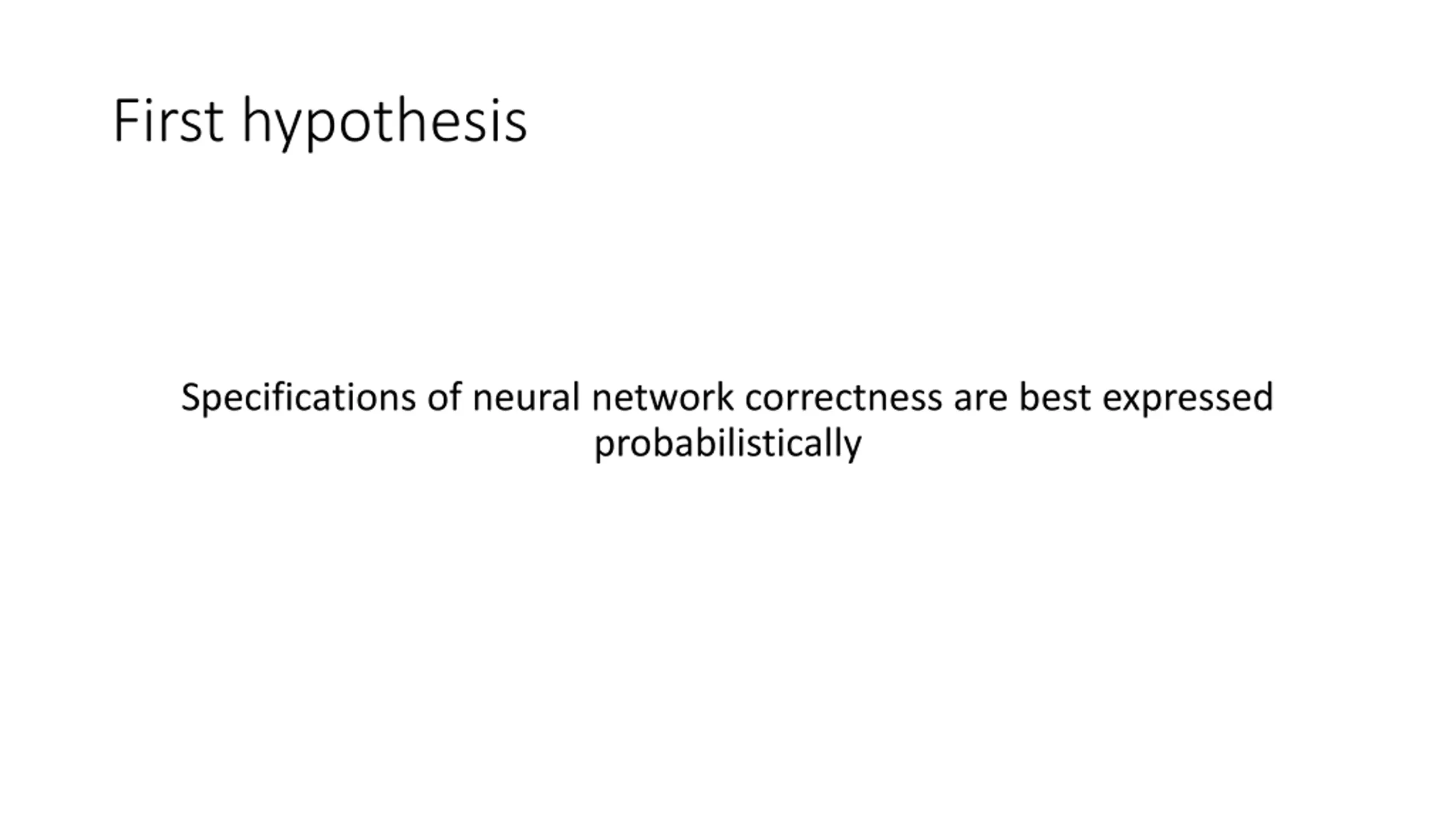 First hypothesis

Specifications of neural network correctness are best expressed probabilistically